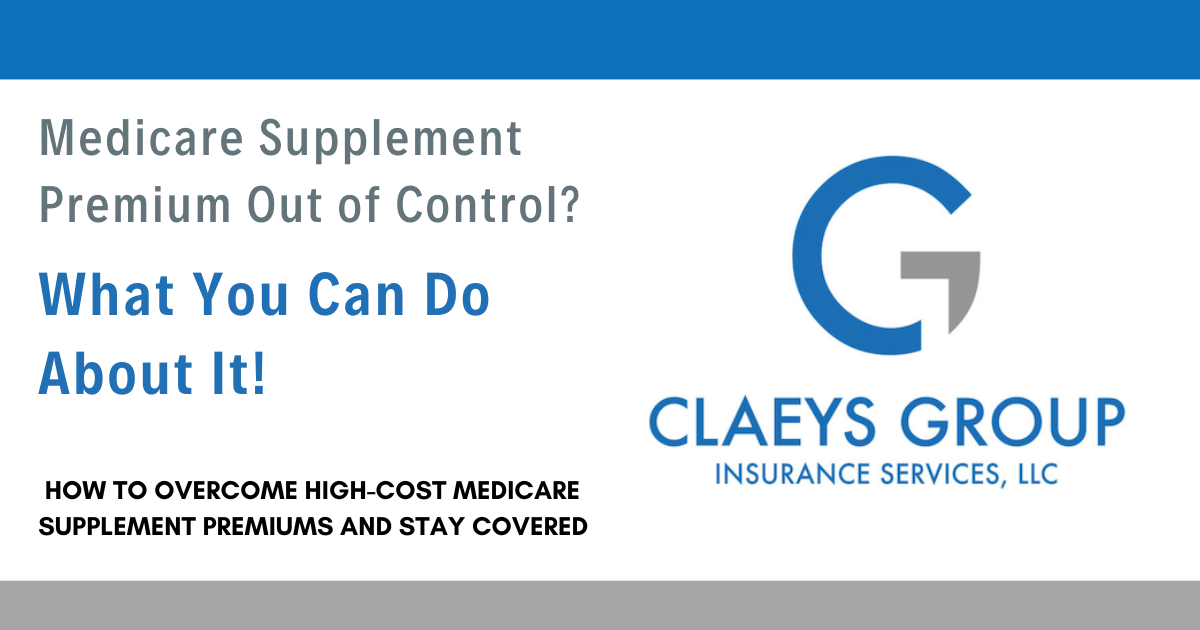 Medicare Supplement Premium Out of Control?

What You Can Do About It!

HOW TO OVERCOME HIGH-COST MEDICARE SUPPLEMENT PREMIUMS AND STAY COVERED

CLAEYS GROUP
INSURANCE SERVICES, LLC